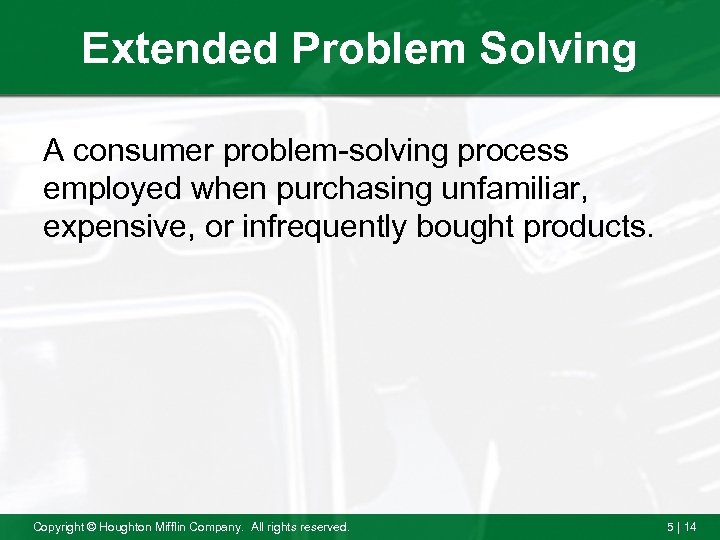 Extended Problem Solving

A consumer problem-solving process employed when purchasing unfamiliar, expensive, or infrequently bought products.

Copyright © Houghton Mifflin Company. All rights reserved.

5 | 14